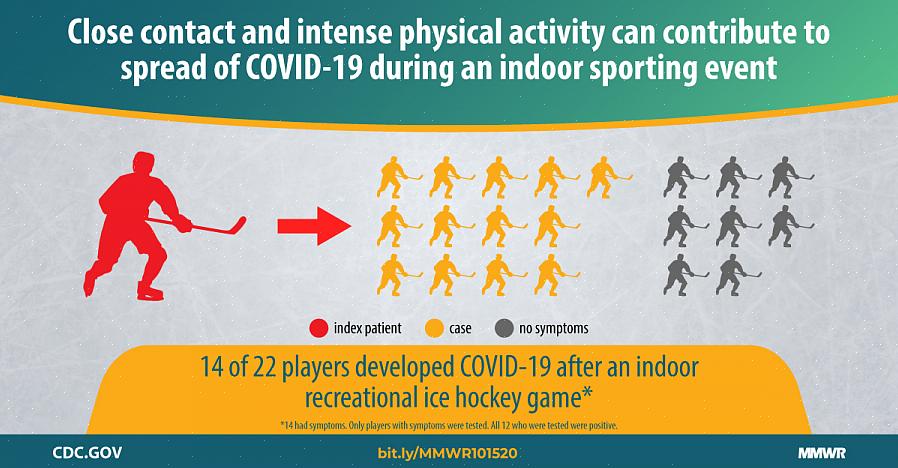 Close contact and intense physical activity can contribute to spread of COVID-19 during an indoor sporting event

index patient case no symptoms

14 of 22 players developed COVID-19 after an indoor recreational ice hockey game*

*14 had symptoms. Only players with symptoms were tested. All 12 who were tested were positive.

CDC.GOV bit.ly/MMWR101520 MMWR